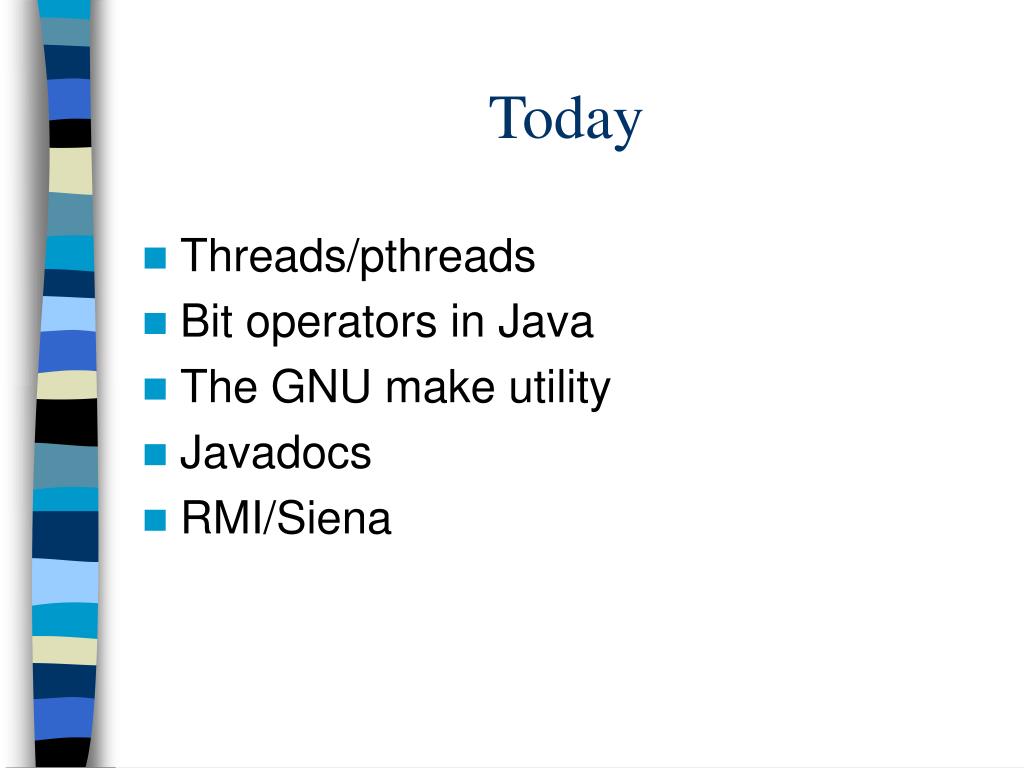 Today

- Threads/pthreads
- Bit operators in Java
- The GNU make utility
- Javadocs
- RMI/Siena